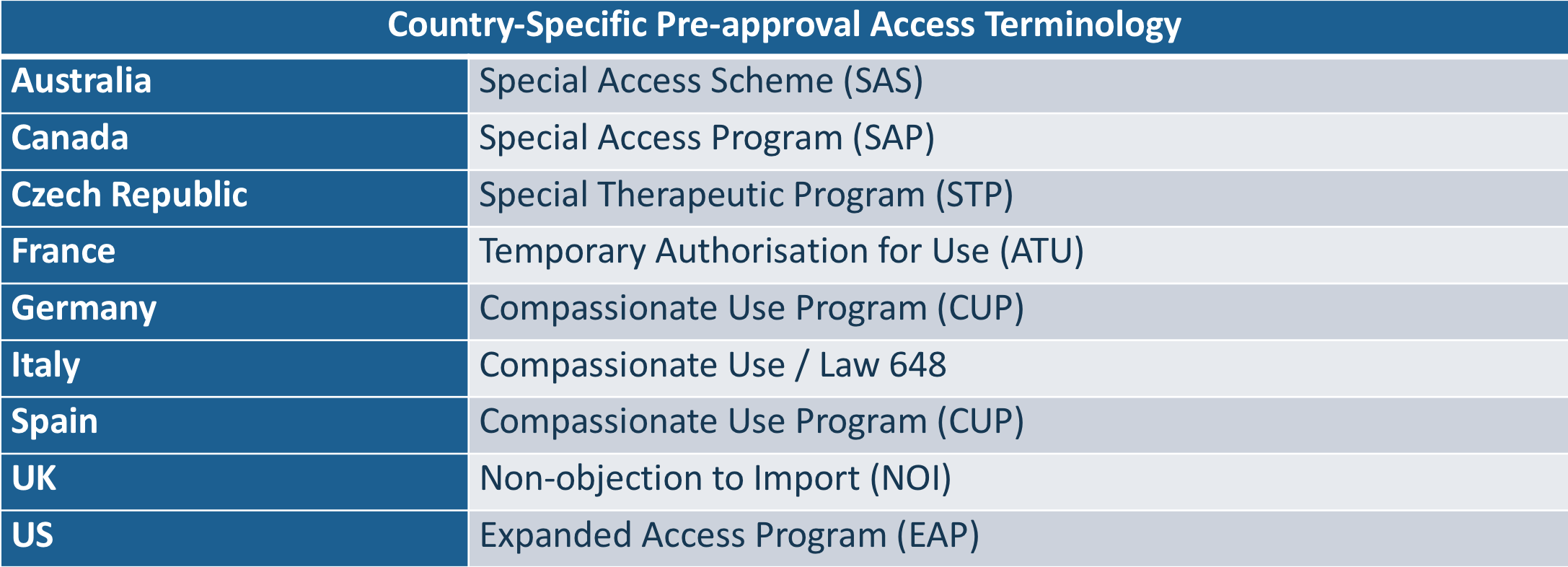 | Country-Specific Pre-approval Access Terminology | |
|---|---|
| Australia | Special Access Scheme (SAS) |
| Canada | Special Access Program (SAP) |
| Czech Republic | Special Therapeutic Program (STP) |
| France | Temporary Authorisation for Use (ATU) |
| Germany | Compassionate Use Program (CUP) |
| Italy | Compassionate Use / Law 648 |
| Spain | Compassionate Use Program (CUP) |
| UK | Non-objection to Import (NOI) |
| US | Expanded Access Program (EAP) |